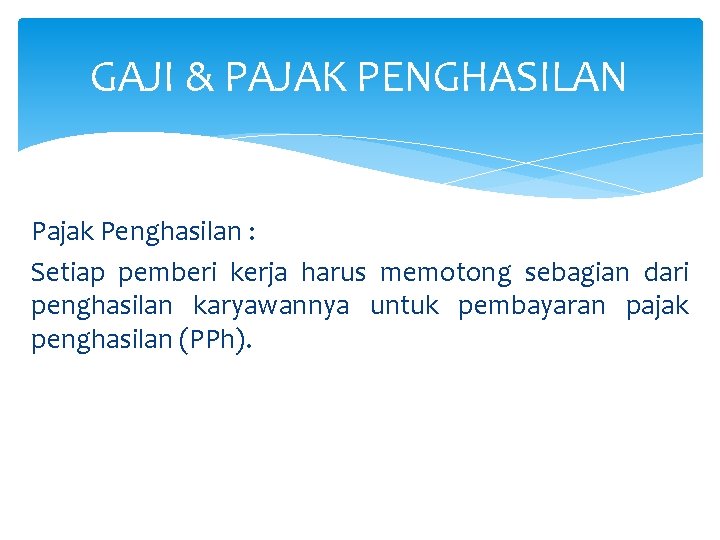 GAJI & PAJAK PENGHASILAN

Pajak Penghasilan :

Setiap pemberi kerja harus memotong sebagian dari penghasilan karyawannya untuk pembayaran pajak penghasilan (PPh).